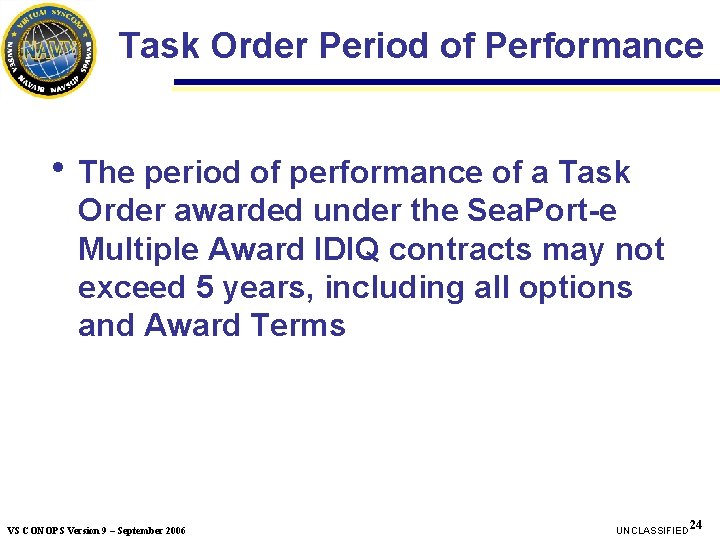 VIRTUAL SYSCOM
NAVY
NAVSEA NAVAIR NAVSUP SPAWAR

Task Order Period of Performance

• The period of performance of a Task Order awarded under the SeaPort-e Multiple Award IDIQ contracts may not exceed 5 years, including all options and Award Terms

VS CONOPS Version 9 – September 2006

UNCLASSIFIED 24